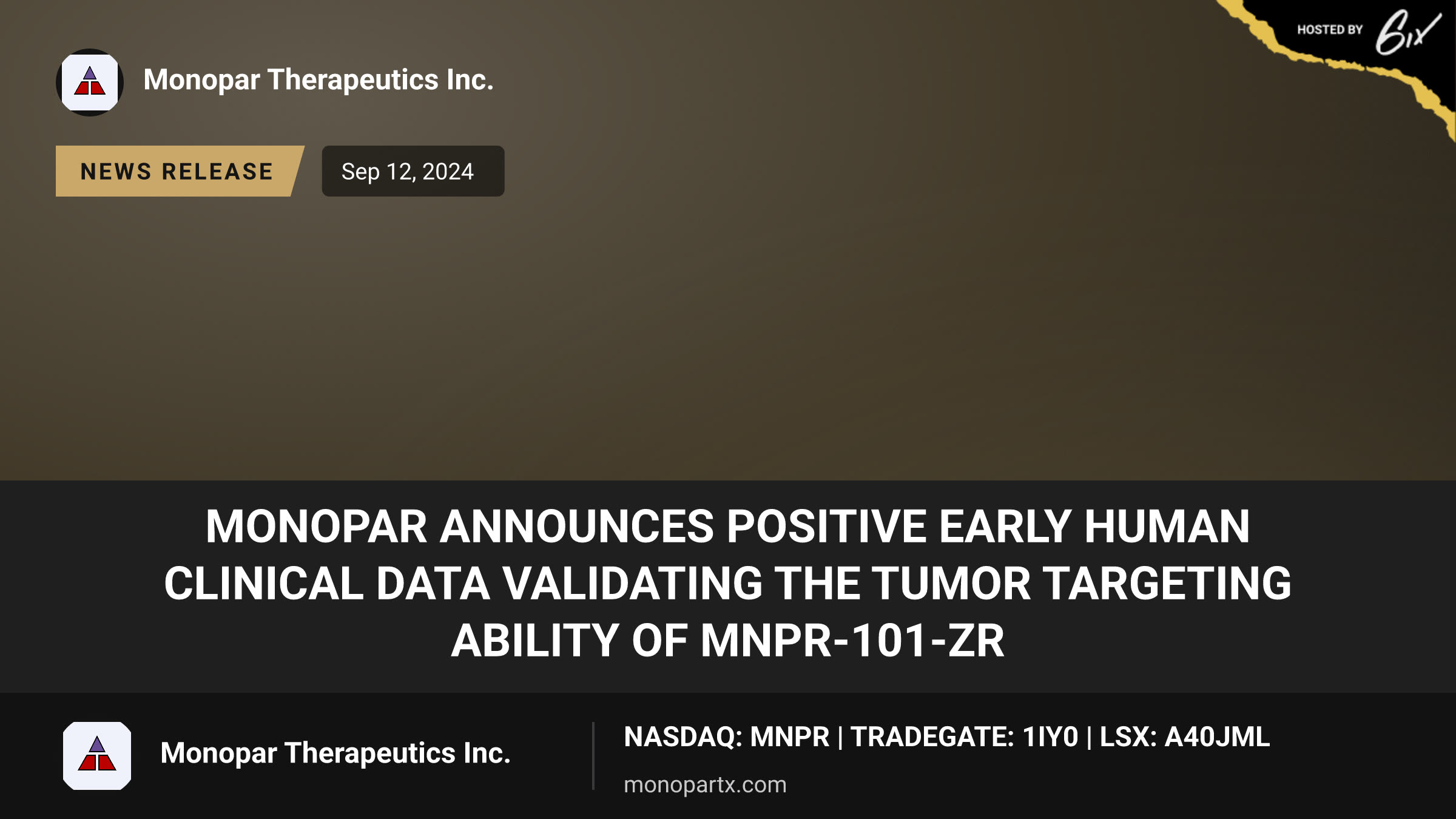 HOSTED BY 6ix

Monopar Therapeutics Inc.

NEWS RELEASE

Sep 12, 2024

MONOPAR ANNOUNCES POSITIVE EARLY HUMAN CLINICAL DATA VALIDATING THE TUMOR TARGETING ABILITY OF MNPR-101-ZR

Monopar Therapeutics Inc.

NASDAQ: MNPR | TRADEGATE: 1IY0 | LSX: A40JML

monopartx.com